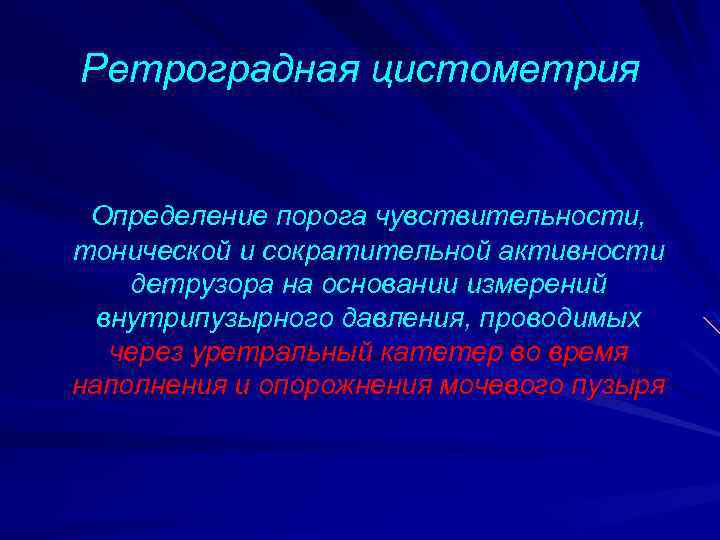 Ретроградная цистометрия

Определение порога чувствительности, тонической и сократительной активности детрузора на основании измерений внутрипузырного давления, проводимых через уретральный катетер во время наполнения и опорожнения мочевого пузыря